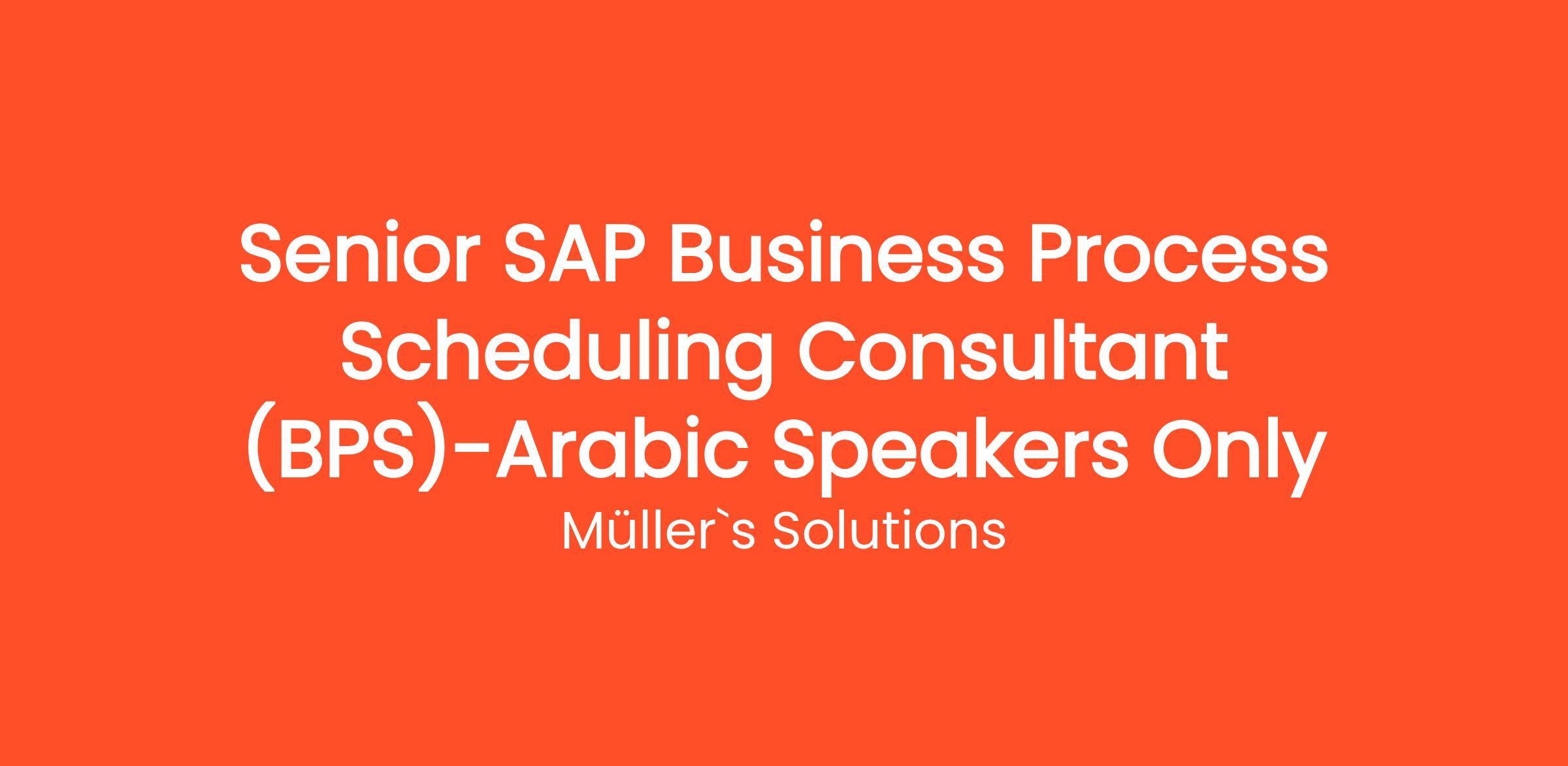 Senior SAP Business Process Scheduling Consultant (BPS)-Arabic Speakers Only

Müller`s Solutions